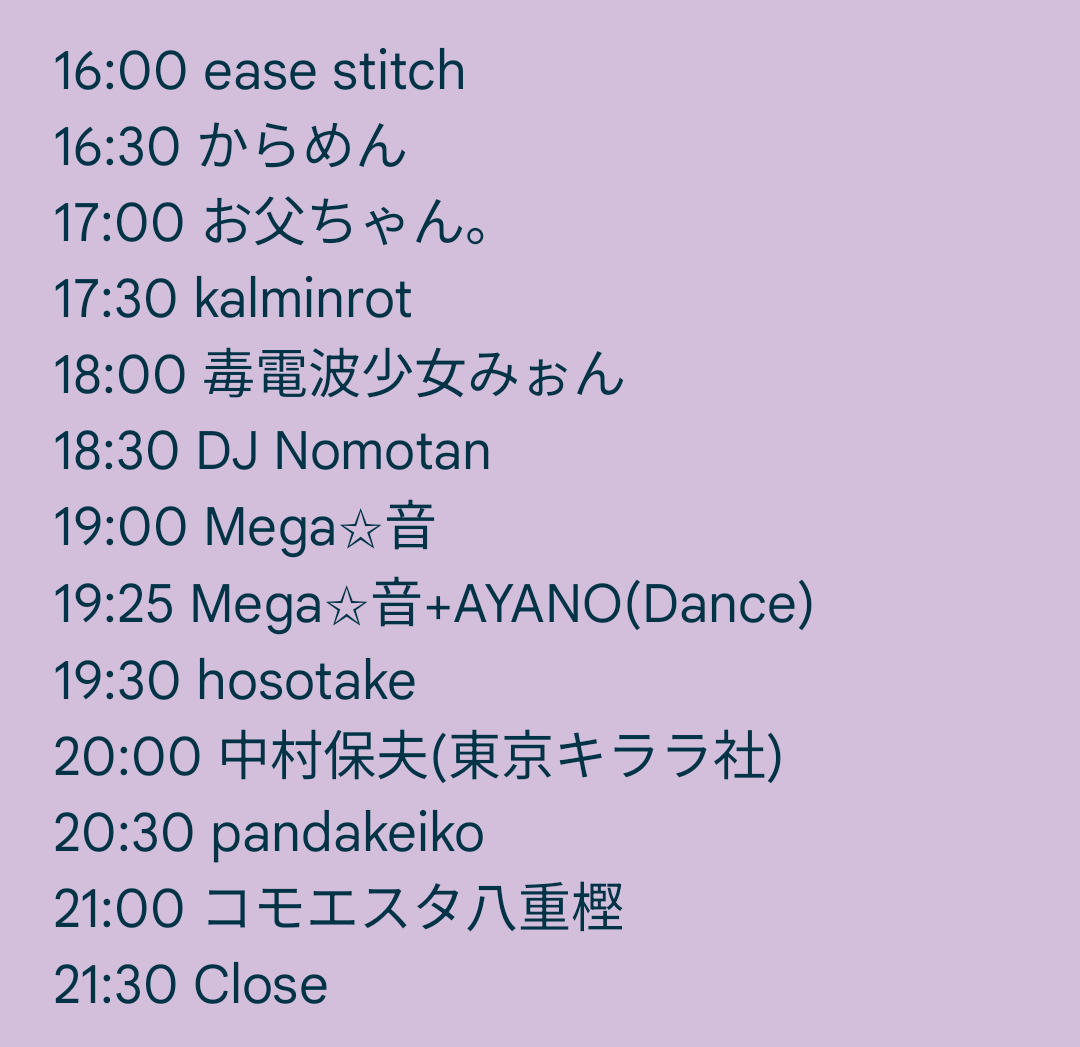 16:00 ease stitch
16:30 からめん
17:00 お父ちゃん。
17:30 kalminrot
18:00 毒電波少女みぉん
18:30 DJ Nomotan
19:00 Mega☆音
19:25 Mega☆音+AYANO(Dance)
19:30 hosotake
20:00 中村保夫(東京キララ社)
20:30 pandakeiko
21:00 コモエスタ八重樫
21:30 Close